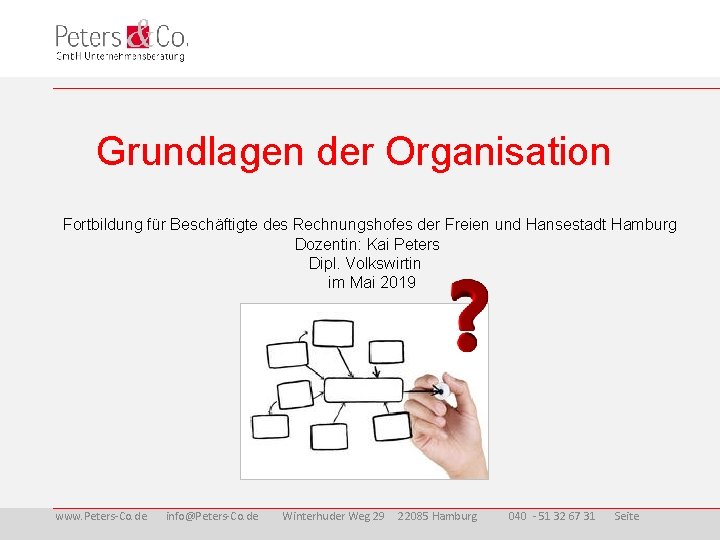 Peters & Co.
GmbH Unternehmensberatung

Grundlagen der Organisation

Fortbildung für Beschäftigte des Rechnungshofes der Freien und Hansestadt Hamburg
Dozentin: Kai Peters
Dipl. Volkswirtin
im Mai 2019

?

www.Peters-Co.de info@Peters-Co.de Winterhuder Weg 29 22085 Hamburg 040 - 51 32 67 31 Seite